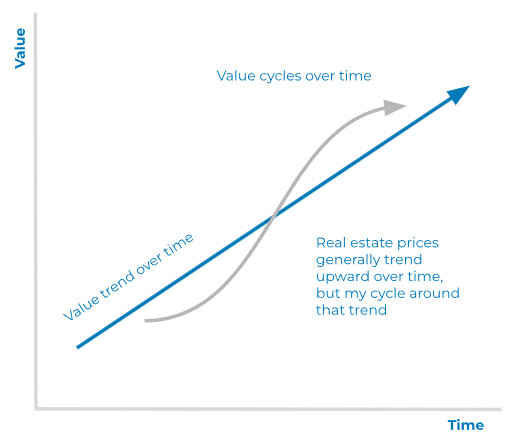 Value

Value cycles over time

Value trend over time

Real estate prices generally trend upward over time, but my cycle around that trend

Time